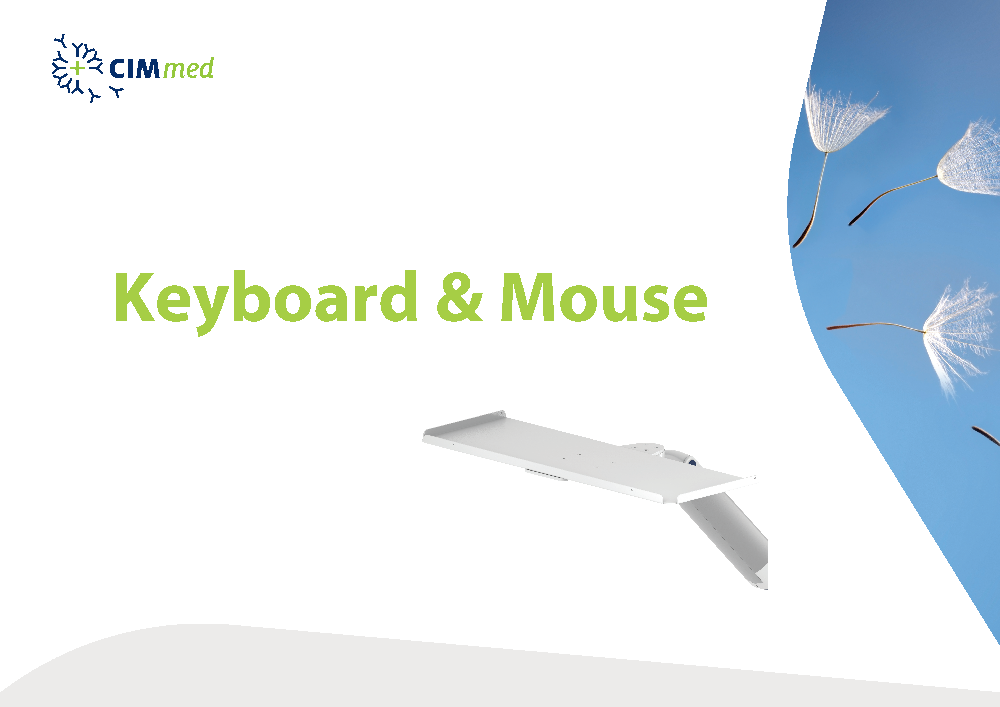 CIMmed

Keyboard & Mouse